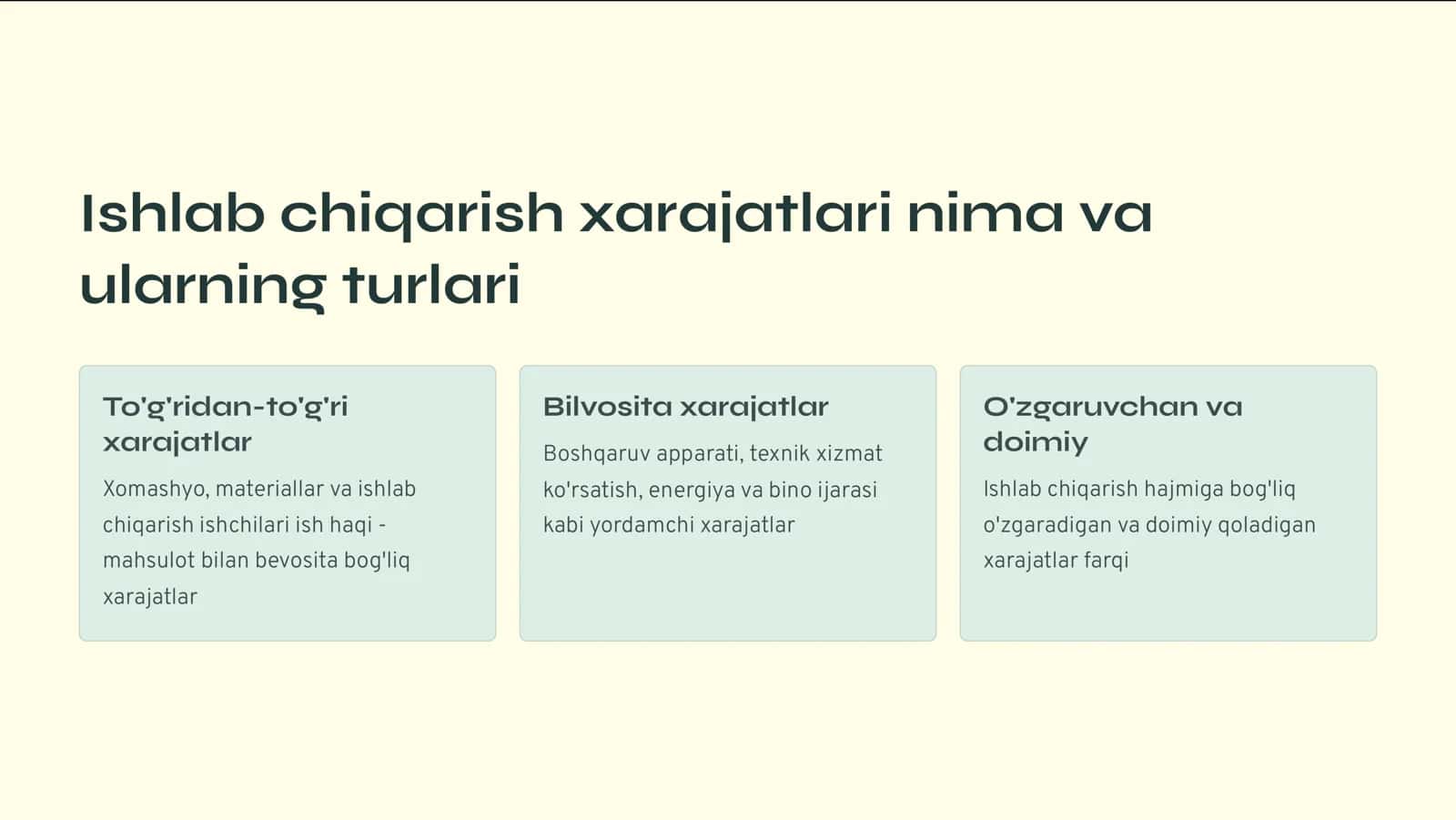 Ishlab chiqarish xarajatlari nima va ularning turlari

To'g'ridan-to'g'ri xarajatlar

Xomashyo, materiallar va ishlab chiqarish ishchilari ish haqi - mahsulot bilan bevosita bog'liq xarajatlar

Bilvosita xarajatlar

Boshqaruv apparati, texnik xizmat ko'rsatish, energiya va bino ijarasi kabi yordamchi xarajatlar

O'zgaruvchan va doimiy

Ishlab chiqarish hajmiga bog'liq o'zgaradigan va doimiy qoladigan xarajatlar farqi